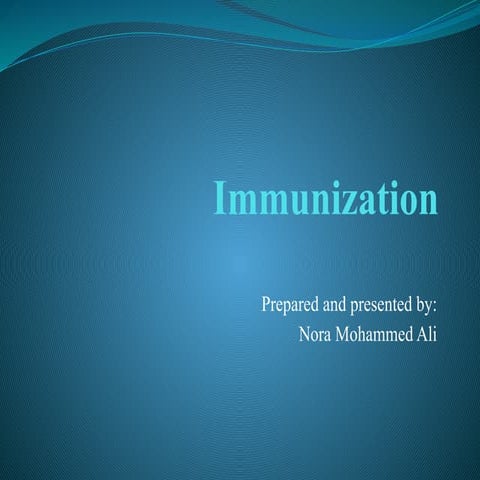 Immunization

Prepared and presented by:
Nora Mohammed Ali